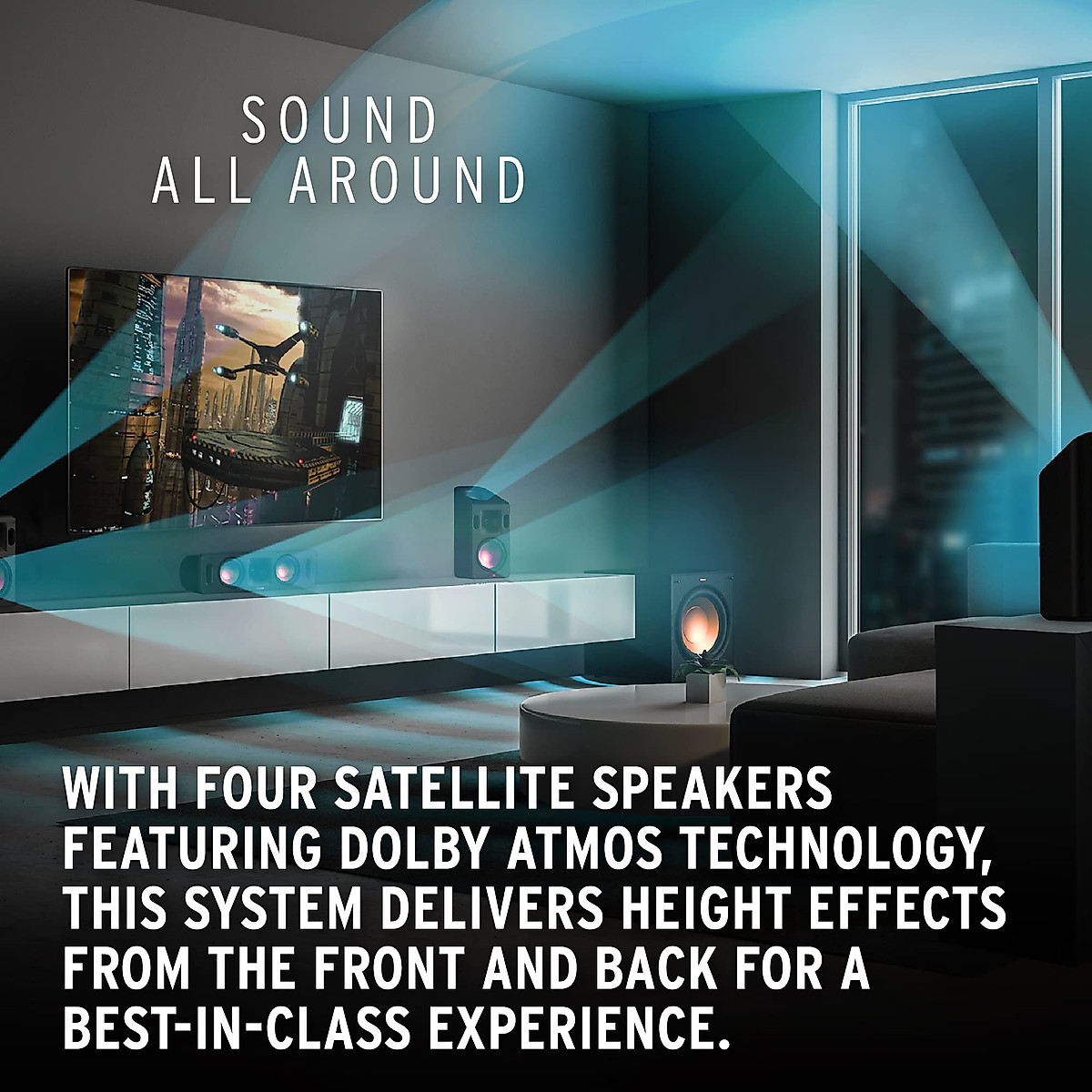 SOUND ALL AROUND

WITH FOUR SATELLITE SPEAKERS FEATURING DOLBY ATMOS TECHNOLOGY, THIS SYSTEM DELIVERS HEIGHT EFFECTS FROM THE FRONT AND BACK FOR A BEST-IN-CLASS EXPERIENCE.